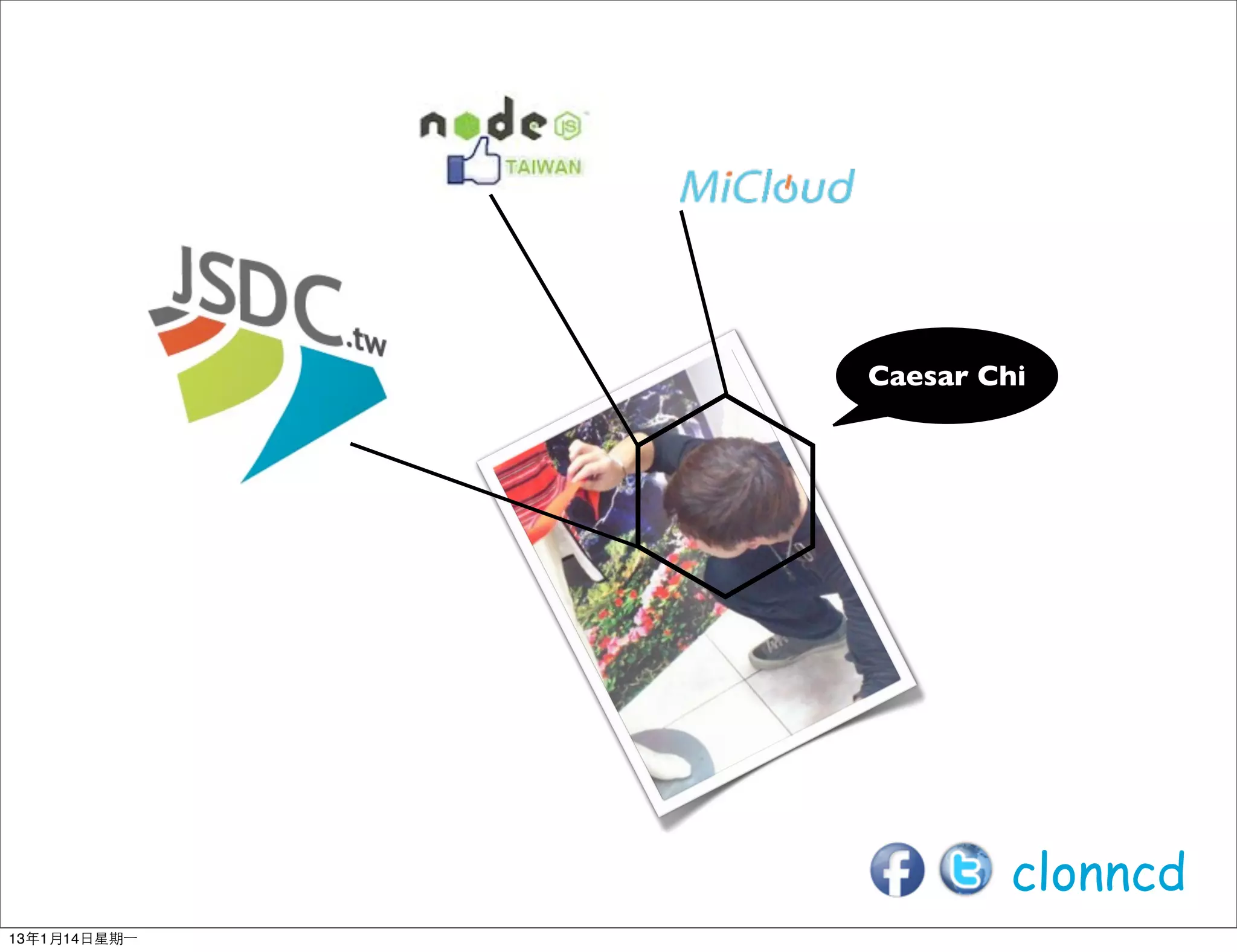 node JS
TAIWAN

MiCloud

JSDC.tw

Caesar Chi

clonncd

13年1月14日星期一